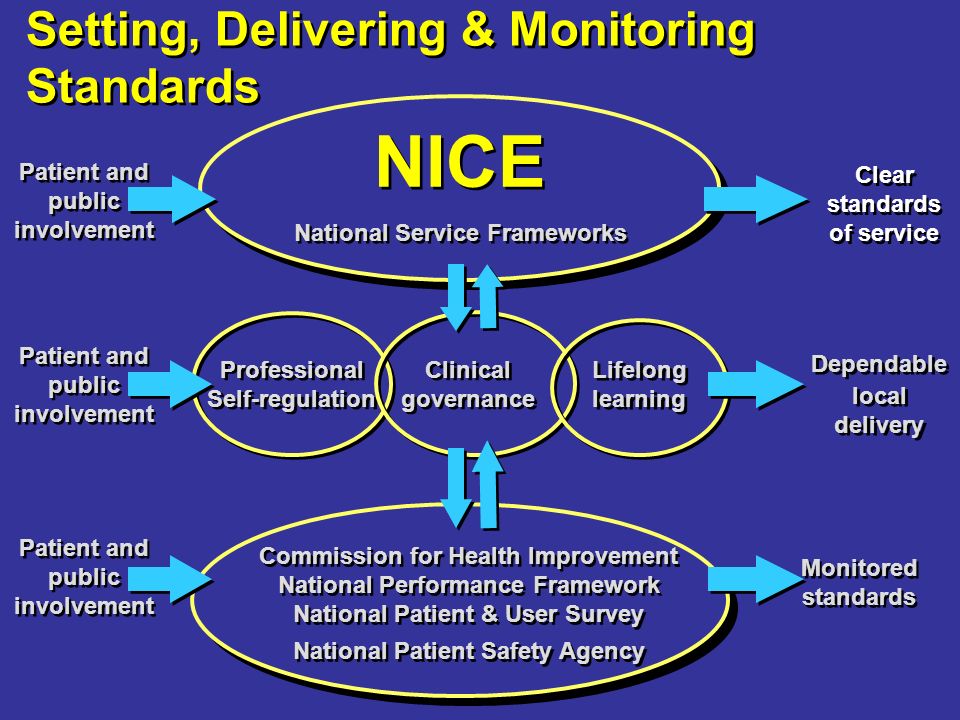 Setting, Delivering & Monitoring Standards

Patient and public involvement

NICE

National Service Frameworks

Clear standards of service

Patient and public involvement

Professional Self-regulation

Clinical governance

Lifelong learning

Dependable local delivery

Patient and public involvement

Commission for Health Improvement
National Performance Framework
National Patient & User Survey
National Patient Safety Agency

Monitored standards